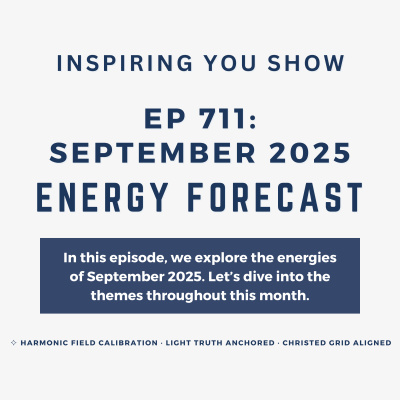 INSPIRING YOU SHOW

EP 711:
SEPTEMBER 2025
ENERGY FORECAST

In this episode, we explore the energies of September 2025. Let's dive into the themes throughout this month.

✧ HARMONIC FIELD CALIBRATION · LIGHT TRUTH ANCHORED · CHRISTED GRID ALIGNED